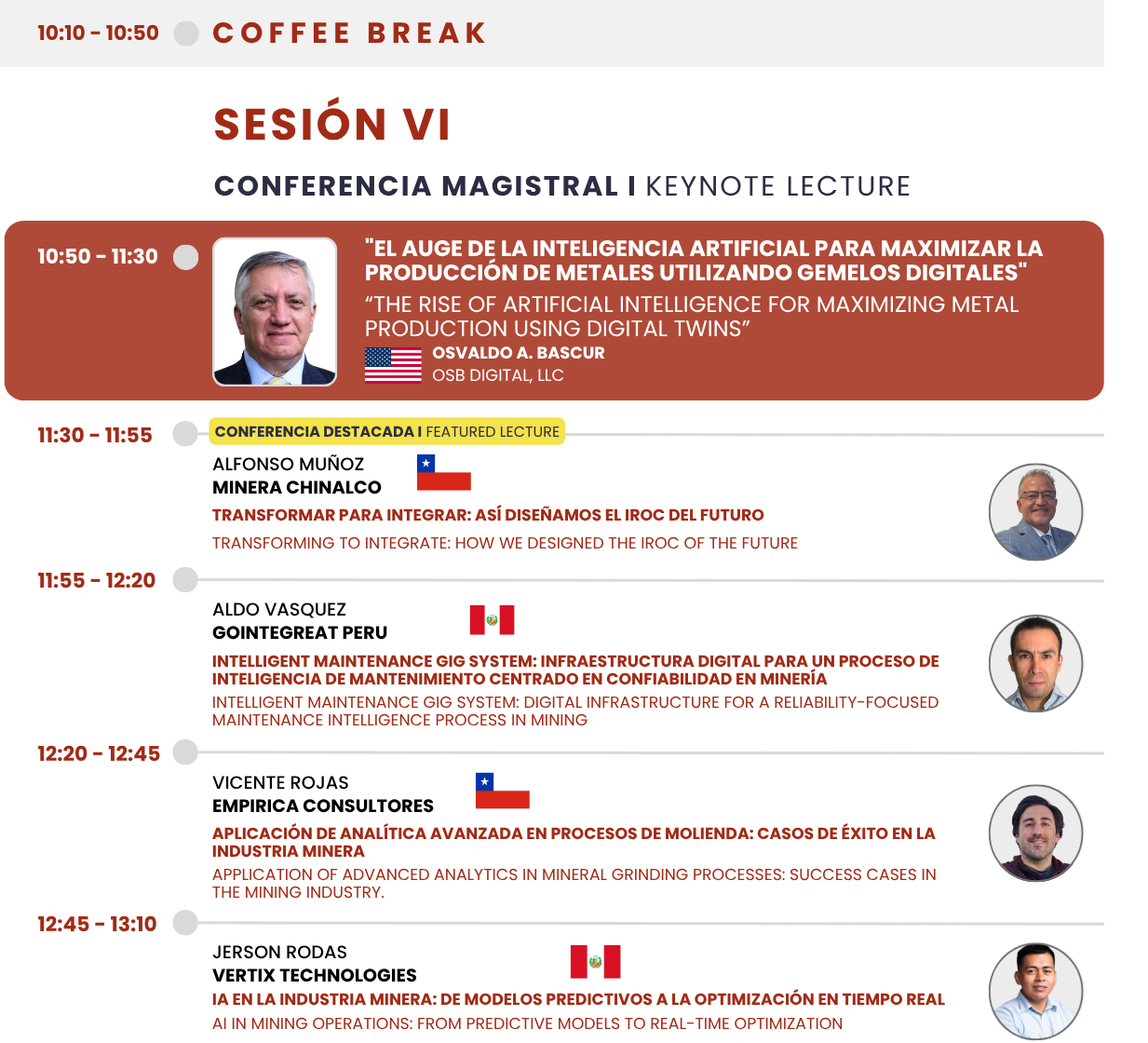 10:10 - 10:50 COFFEE BREAK

SESIÓN VI

CONFERENCIA MAGISTRAL I KEYNOTE LECTURE

10:50 - 11:30

"EL AUGE DE LA INTELIGENCIA ARTIFICIAL PARA MAXIMIZAR LA PRODUCCIÓN DE METALES UTILIZANDO GEMELOS DIGITALES"
“THE RISE OF ARTIFICIAL INTELLIGENCE FOR MAXIMIZING METAL PRODUCTION USING DIGITAL TWINS”
OSVALDO A. BASCUR
OSB DIGITAL, LLC

11:30 - 11:55
CONFERENCIA DESTACADA I FEATURED LECTURE
ALFONSO MUÑOZ
MINERA CHINALCO
TRANSFORMAR PARA INTEGRAR: ASÍ DISEÑAMOS EL IROC DEL FUTURO
TRANSFORMING TO INTEGRATE: HOW WE DESIGNED THE IROC OF THE FUTURE

11:55 - 12:20
ALDO VASQUEZ
GOINTEGREAT PERU
INTELLIGENT MAINTENANCE GIG SYSTEM: INFRAESTRUCTURA DIGITAL PARA UN PROCESO DE INTELIGENCIA DE MANTENIMIENTO CENTRADO EN CONFIABILIDAD EN MINERÍA
INTELLIGENT MAINTENANCE GIG SYSTEM: DIGITAL INFRASTRUCTURE FOR A RELIABILITY-FOCUSED MAINTENANCE INTELLIGENCE PROCESS IN MINING

12:20 - 12:45
VICENTE ROJAS
EMPIRICA CONSULTORES
APLICACIÓN DE ANALÍTICA AVANZADA EN PROCESOS DE MOLIENDA: CASOS DE ÉXITO EN LA INDUSTRIA MINERA
APPLICATION OF ADVANCED ANALYTICS IN MINERAL GRINDING PROCESSES: SUCCESS CASES IN THE MINING INDUSTRY.

12:45 - 13:10
JERSON RODAS
VERTIX TECHNOLOGIES
IA EN LA INDUSTRIA MINERA: DE MODELOS PREDICTIVOS A LA OPTIMIZACIÓN EN TIEMPO REAL
AI IN MINING OPERATIONS: FROM PREDICTIVE MODELS TO REAL-TIME OPTIMIZATION